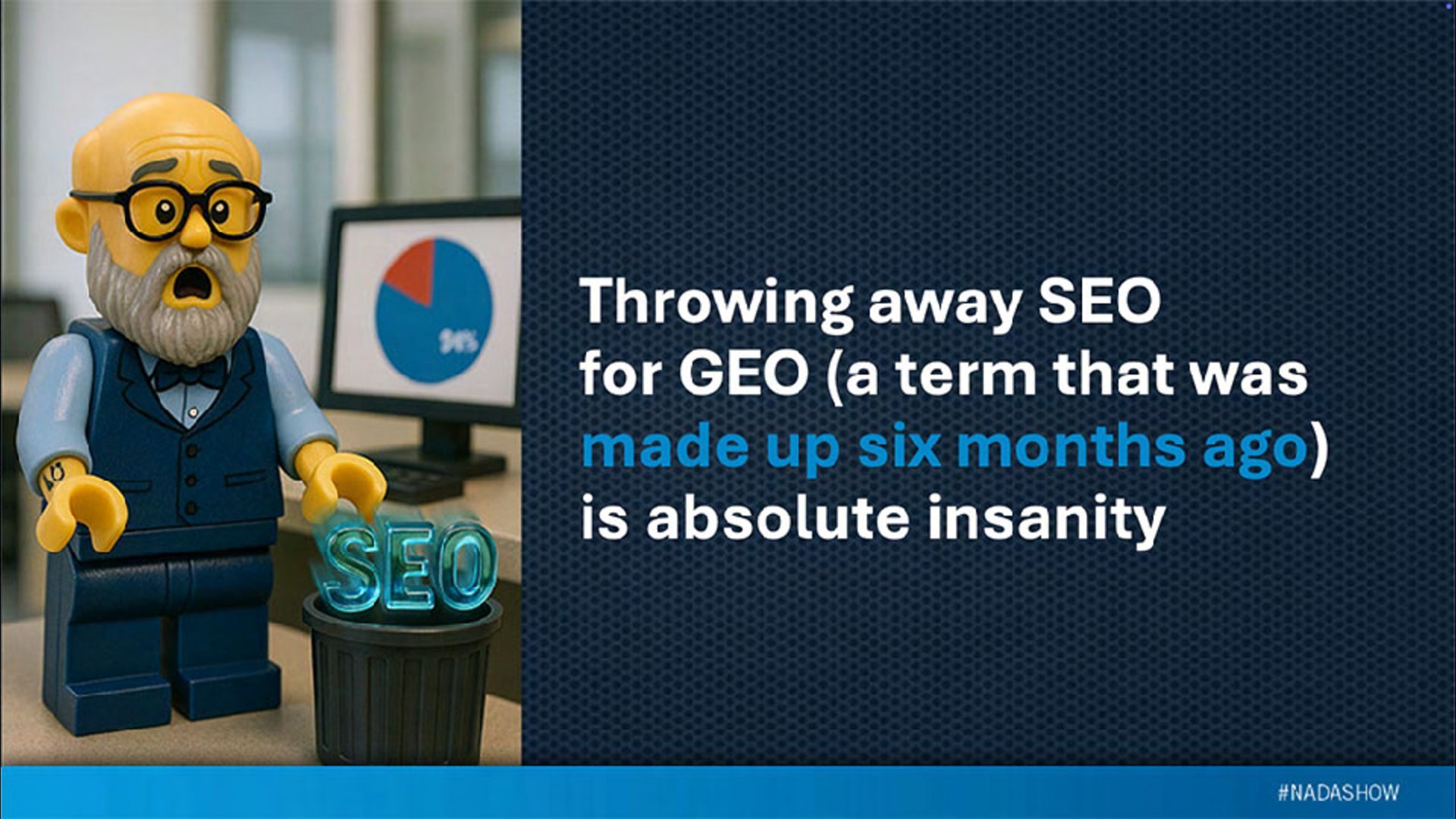 94%

SEO

Throwing away SEO for GEO (a term that was made up six months ago) is absolute insanity

#NADASHOW